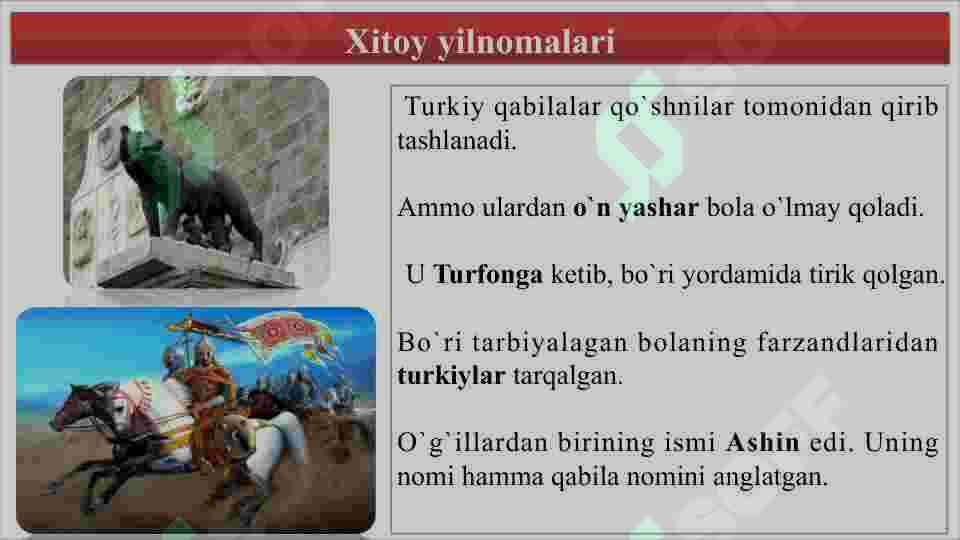 Xitoy yilnomalari

Turkiy qabilalar qo`shnilar tomonidan qirib tashlanadi.

Ammo ulardan o`n yashar bola o`lmay qoladi.

U Turfonga ketib, bo`ri yordamida tirik qolgan.

Bo`ri tarbiyalagan bolaning farzandlaridan turkiylar tarqalgan.

O`g`illardan birining ismi Ashin edi. Uning nomi hamma qabila nomini anglatgan.